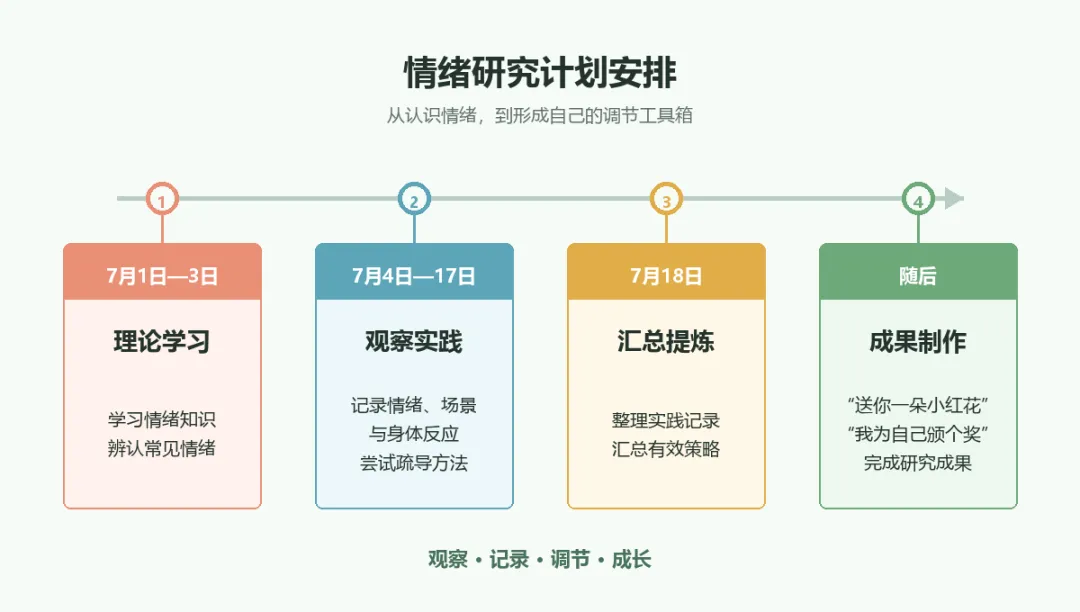 情绪研究计划安排

从认识情绪，到形成自己的调节工具箱

1

7月1日—3日

理论学习

学习情绪知识
辨认常见情绪

2

7月4日—17日

观察实践

记录情绪、场景
与身体反应
尝试疏导方法

3

7月18日

汇总提炼

整理实践记录
汇总有效策略

4

随后

成果制作

“送你一朵小红花”
“我为自己颁个奖”
完成研究成果

观察 · 记录 · 调节 · 成长